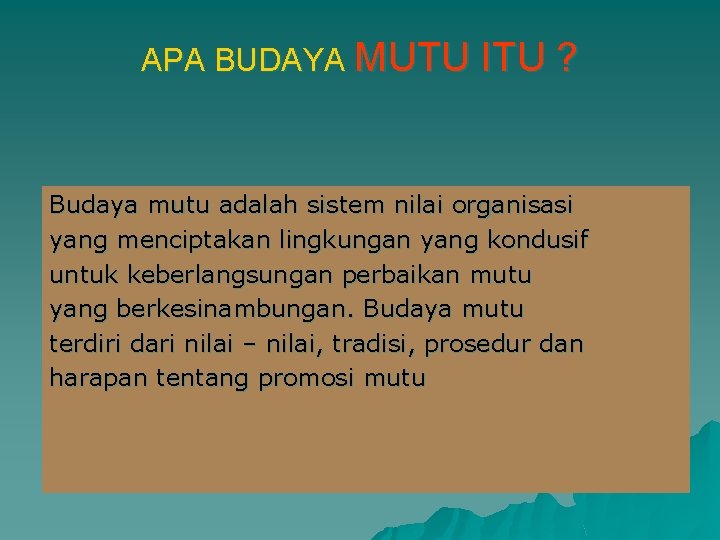 APA BUDAYA MUTU ITU ?

Budaya mutu adalah sistem nilai organisasi yang menciptakan lingkungan yang kondusif untuk keberlangsungan perbaikan mutu yang berkesinambungan. Budaya mutu terdiri dari nilai – nilai, tradisi, prosedur dan harapan tentang promosi mutu